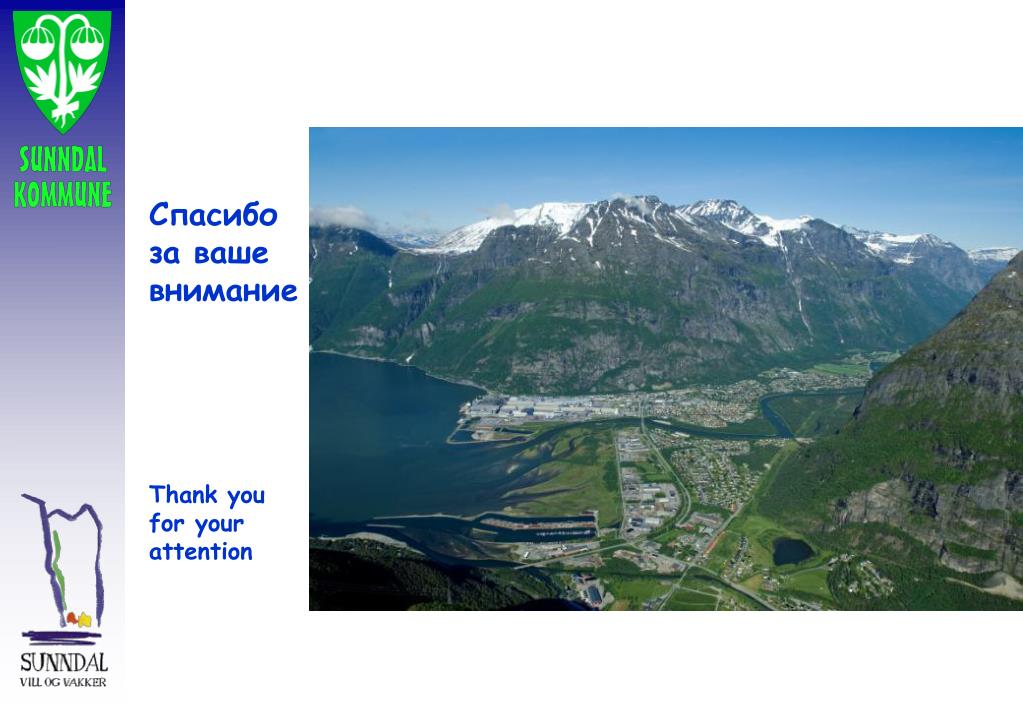 SUNNDAL KOMMUNE

Спасибо за ваше внимание

Thank you for your attention

SUNNDAL
VILL OG VAKKER